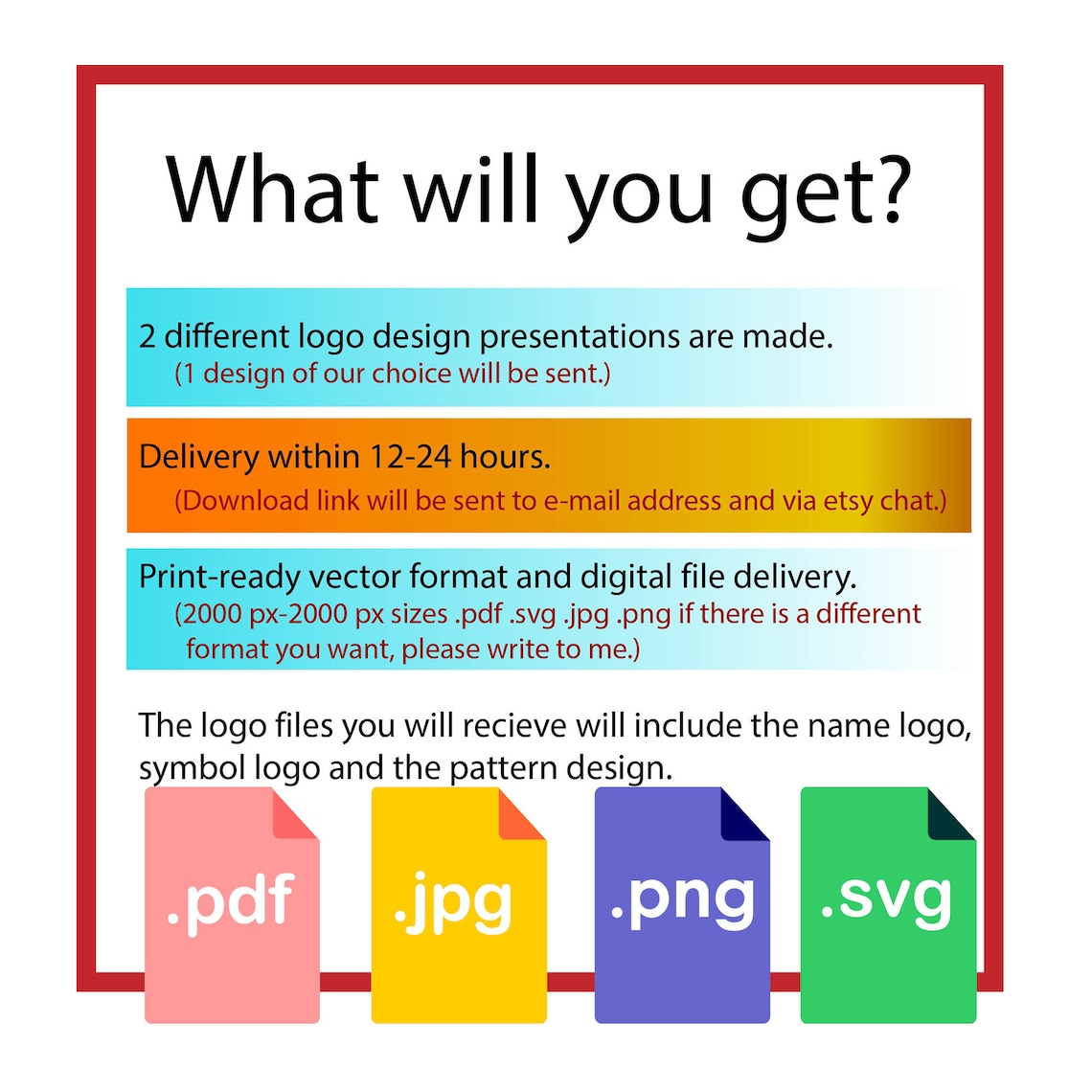 What will you get?

2 different logo design presentations are made.
(1 design of our choice will be sent.)

Delivery within 12-24 hours.
(Download link will be sent to e-mail address and via etsy chat.)

Print-ready vector format and digital file delivery.
(2000 px-2000 px sizes .pdf .svg .jpg .png if there is a different format you want, please write to me.)

The logo files you will recieve will include the name logo, symbol logo and the pattern design.

.pdf .jpg .png .svg